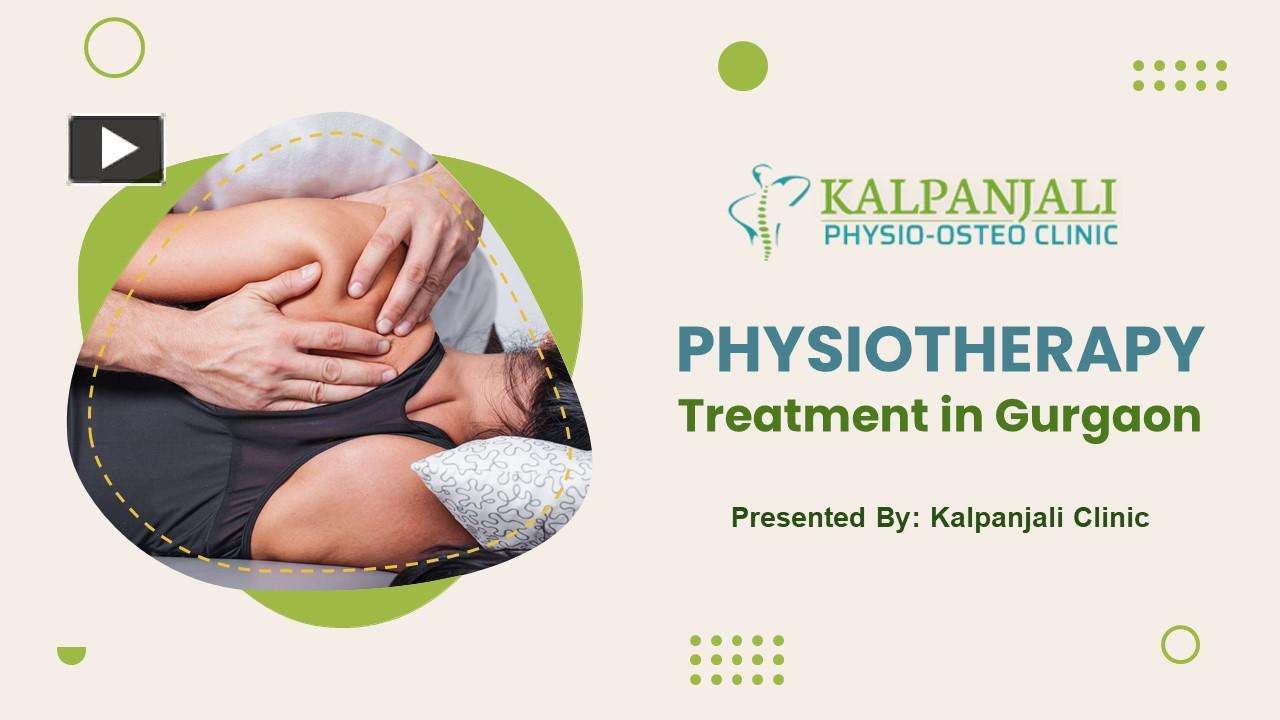 KALPANJALI
PHYSIO-OSTEO CLINIC

PHYSIOTHERAPY
Treatment in Gurgaon

Presented By: Kalpanjali Clinic